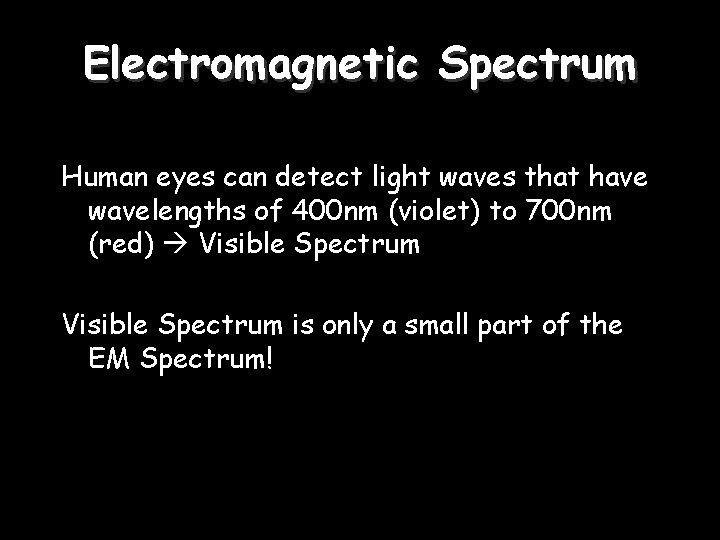 Electromagnetic Spectrum

Human eyes can detect light waves that have wavelengths of 400nm (violet) to 700nm (red) → Visible Spectrum

Visible Spectrum is only a small part of the EM Spectrum!